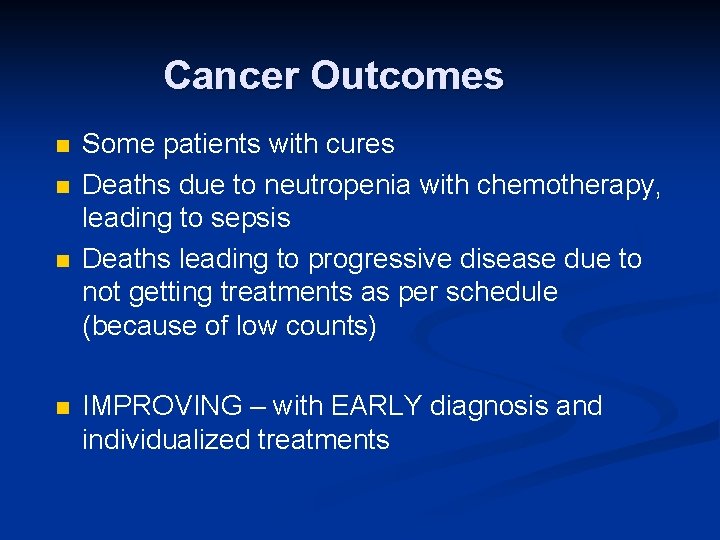 Cancer Outcomes

- Some patients with cures
- Deaths due to neutropenia with chemotherapy, leading to sepsis
- Deaths leading to progressive disease due to not getting treatments as per schedule (because of low counts)

- IMPROVING – with EARLY diagnosis and individualized treatments